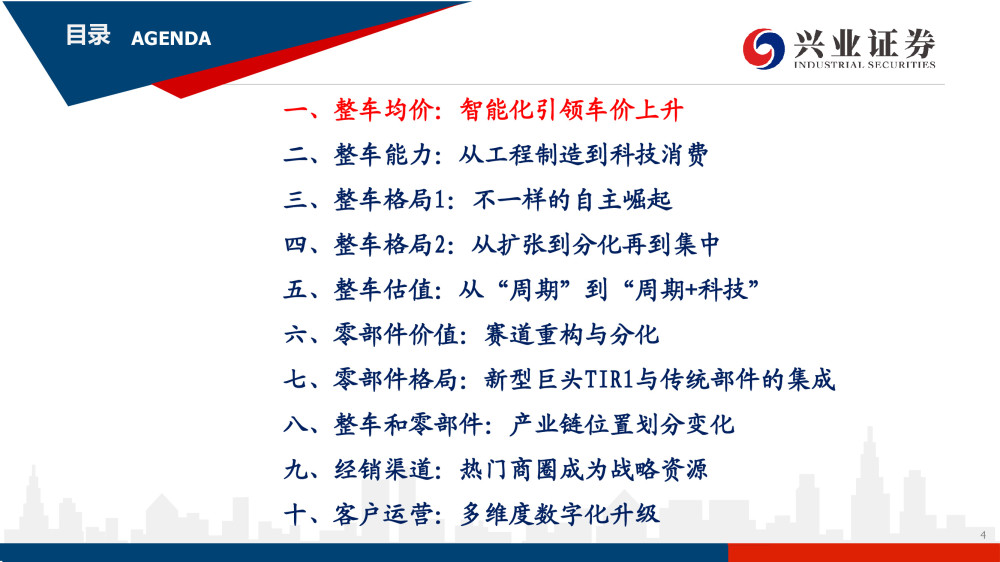 目录 AGENDA

兴业证券
INDUSTRIAL SECURITIES

一、整车均价：智能化引领车价上升

二、整车能力：从工程制造到科技消费

三、整车格局1：不一样的自主崛起

四、整车格局2：从扩张到分化再到集中

五、整车估值：从“周期”到“周期+科技”

六、零部件价值：赛道重构与分化

七、零部件格局：新型巨头TIR1与传统部件的集成

八、整车和零部件：产业链位置划分变化

九、经销渠道：热门商圈成为战略资源

十、客户运营：多维度数字化升级

4